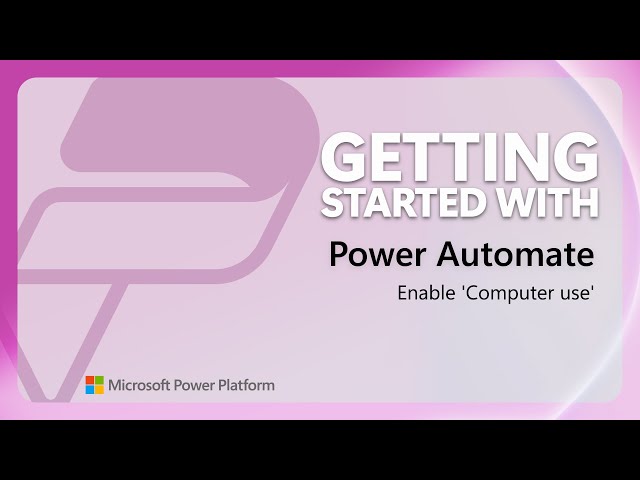 GETTING STARTED WITH

Power Automate

Enable 'Computer use'

Microsoft Power Platform